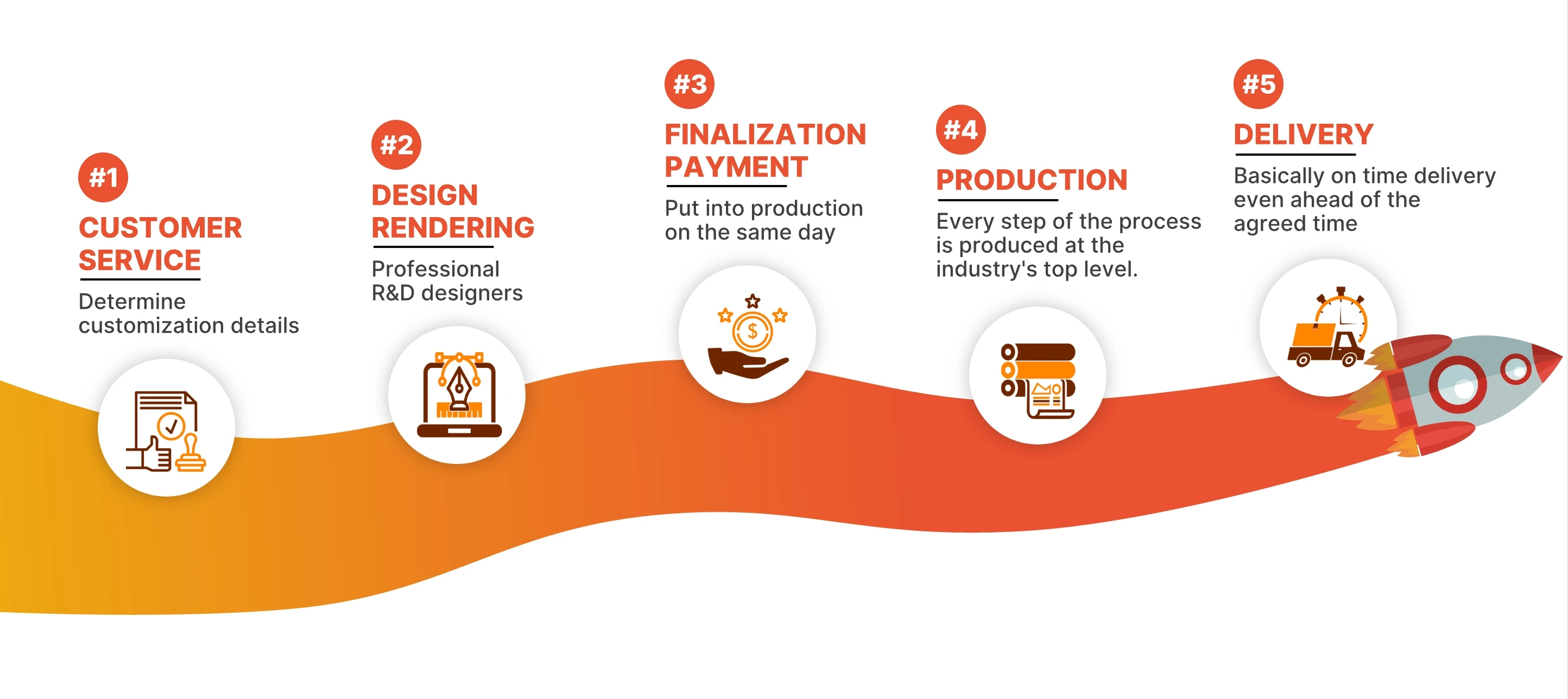 #1
CUSTOMER SERVICE
Determine customization details

#2
DESIGN RENDERING
Professional R&D designers

#3
FINALIZATION PAYMENT
Put into production on the same day

#4
PRODUCTION
Every step of the process is produced at the industry's top level.

#5
DELIVERY
Basically on time delivery even ahead of the agreed time